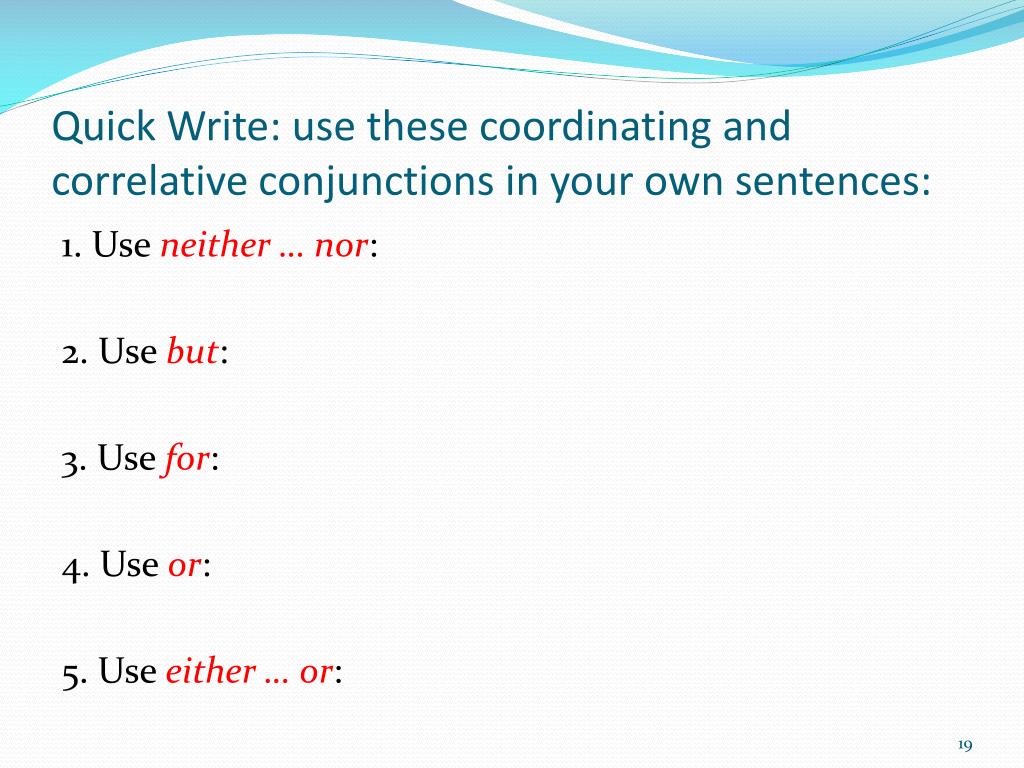 Quick Write: use these coordinating and correlative conjunctions in your own sentences:

1. Use neither … nor:

2. Use but:

3. Use for:

4. Use or:

5. Use either … or:

19